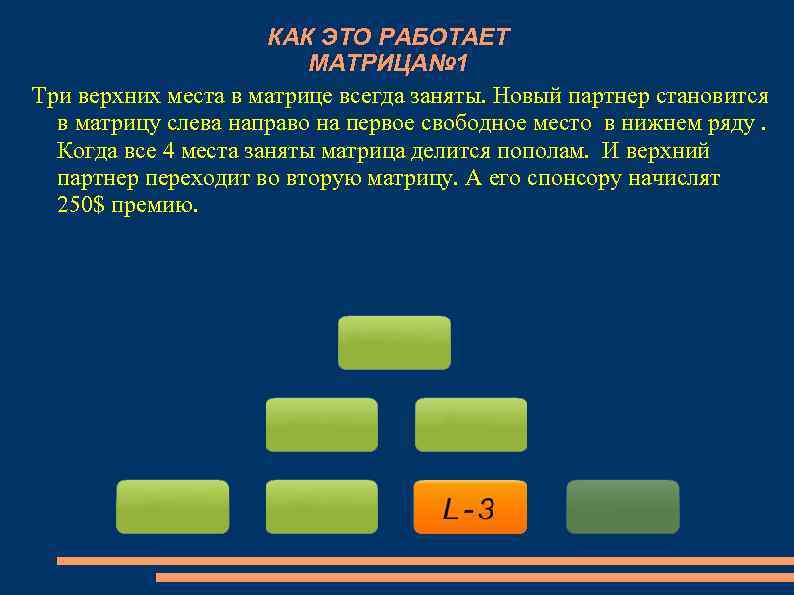 КАК ЭТО РАБОТАЕТ
МАТРИЦА№1

Три верхних места в матрице всегда заняты. Новый партнер становится в матрицу слева направо на первое свободное место в нижнем ряду . Когда все 4 места заняты матрица делится пополам. И верхний партнер переходит во вторую матрицу. А его спонсору начислят 250$ премию.

L - 3